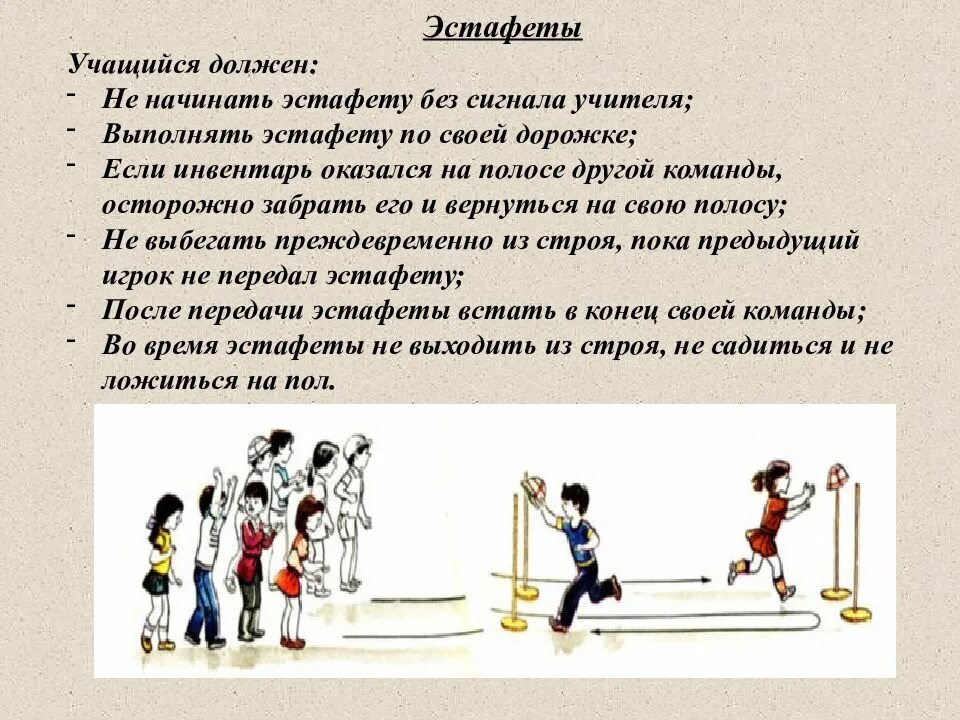 Эстафеты

Учащийся должен:
- Не начинать эстафету без сигнала учителя;
- Выполнять эстафету по своей дорожке;
- Если инвентарь оказался на полосе другой команды, осторожно забрать его и вернуться на свою полосу;
- Не выбегать преждевременно из строя, пока предыдущий игрок не передал эстафету;
- После передачи эстафеты встать в конец своей команды;
- Во время эстафеты не выходить из строя, не садиться и не ложиться на пол.